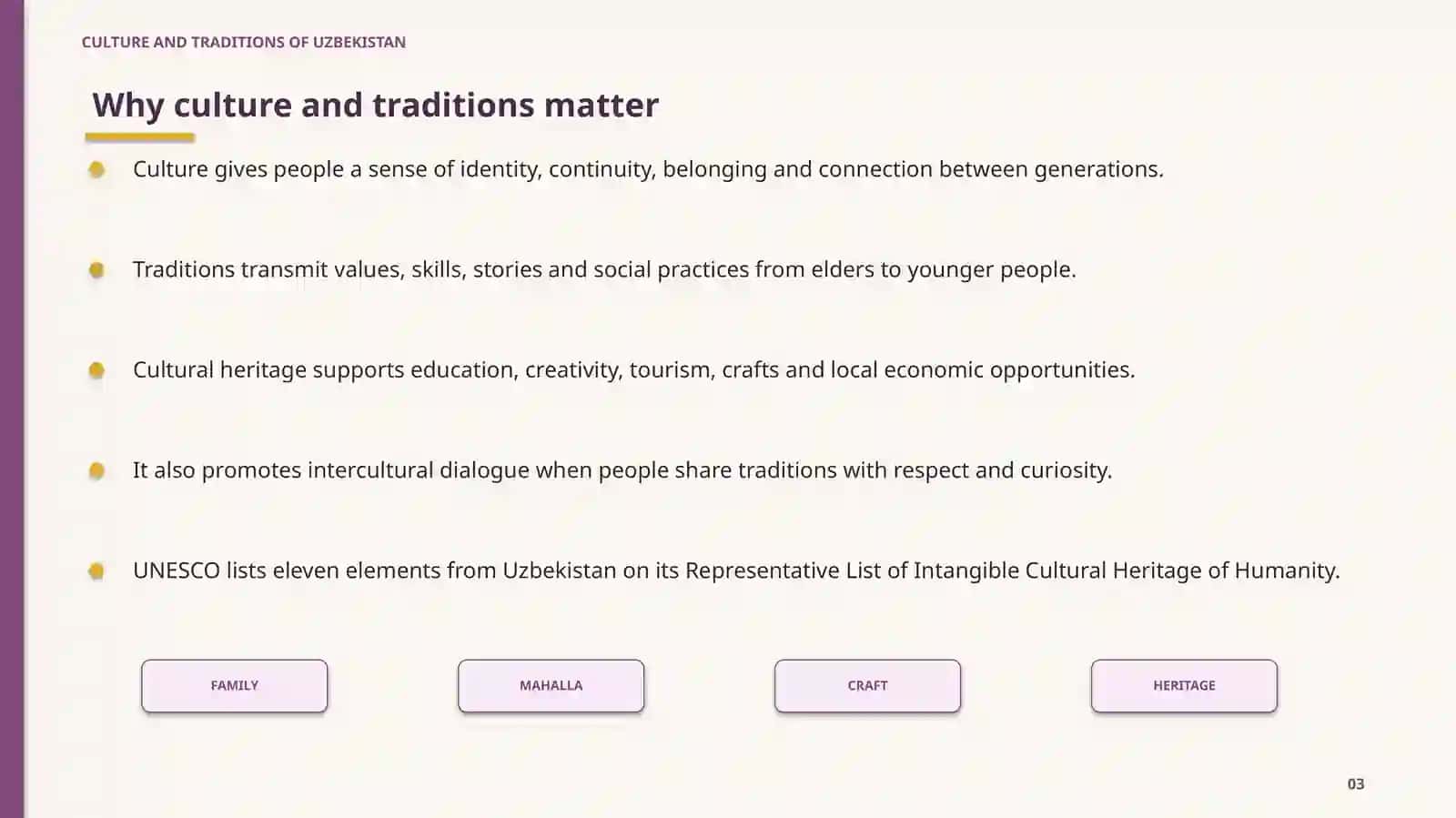 CULTURE AND TRADITIONS OF UZBEKISTAN

Why culture and traditions matter

• Culture gives people a sense of identity, continuity, belonging and connection between generations.

• Traditions transmit values, skills, stories and social practices from elders to younger people.

• Cultural heritage supports education, creativity, tourism, crafts and local economic opportunities.

• It also promotes intercultural dialogue when people share traditions with respect and curiosity.

• UNESCO lists eleven elements from Uzbekistan on its Representative List of Intangible Cultural Heritage of Humanity.

FAMILY

MAHALLA

CRAFT

HERITAGE

03